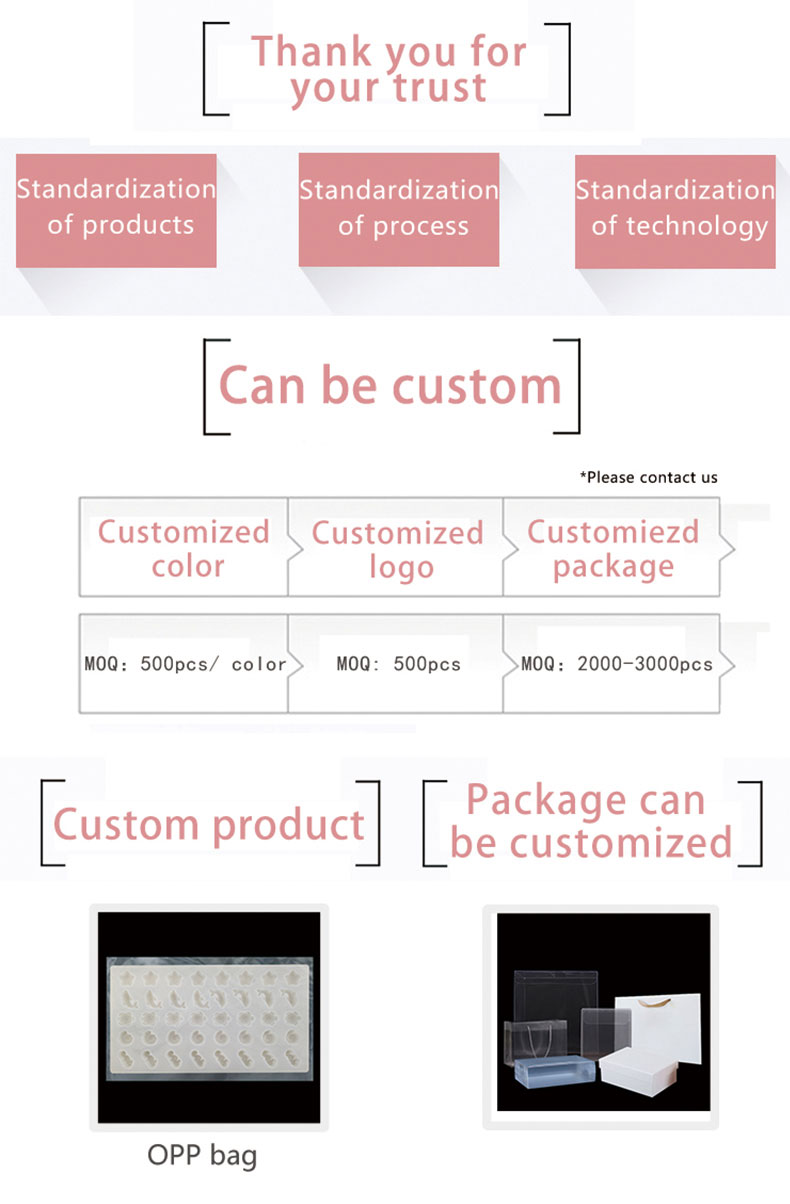 Thank you for your trust

Standardization of products

Standardization of process

Standardization of technology

Can be custom

*Please contact us

| Customized color | Customized logo | Customiezd package |
|---|---|---|
| MOQ: 500pcs/ color | MOQ: 500pcs | MOQ: 2000-3000pcs |

Custom product

Package can be customized

OPP bag